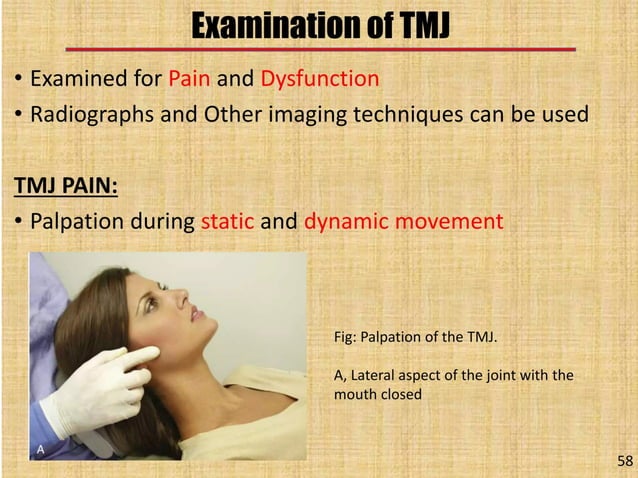 Examination of TMJ

• Examined for Pain and Dysfunction
• Radiographs and Other imaging techniques can be used

TMJ PAIN:
• Palpation during static and dynamic movement

A

Fig: Palpation of the TMJ.

A, Lateral aspect of the joint with the mouth closed

58